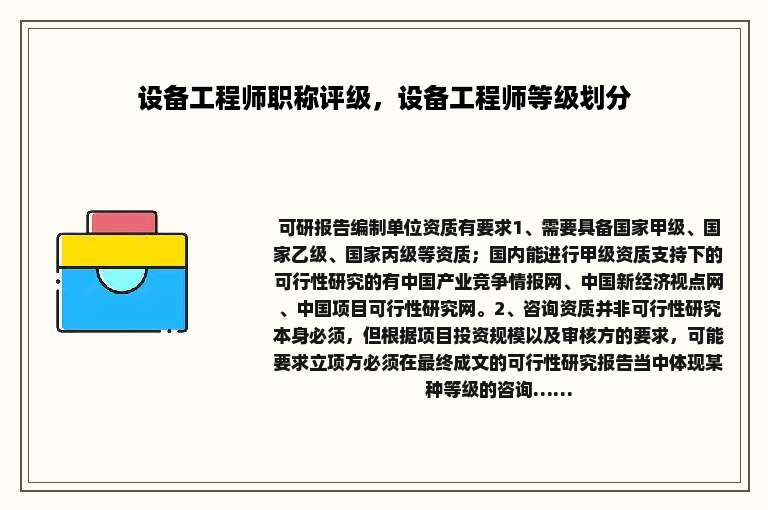 设备工程师职称评级，设备工程师等级划分

可研报告编制单位资质有要求1、需要具备国家甲级、国家乙级、国家丙级等资质；国内能进行甲级资质支持下的可行性研究的有中国产业竞争情报网、中国新经济视点网、中国项目可行性研究网。2、咨询资质并非可行性研究本身必须，但根据项目投资规模以及审核方的要求，可能要求立项方必须在最终成文的可行性研究报告当中体现某种等级的咨询......